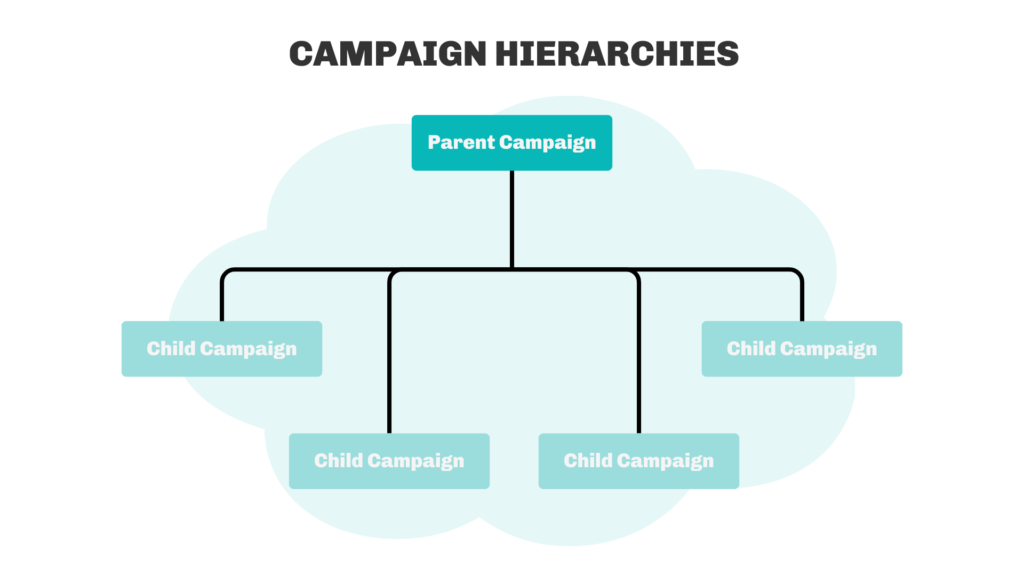 CAMPAIGN HIERARCHIES

Parent Campaign

Child Campaign

Child Campaign

Child Campaign

Child Campaign